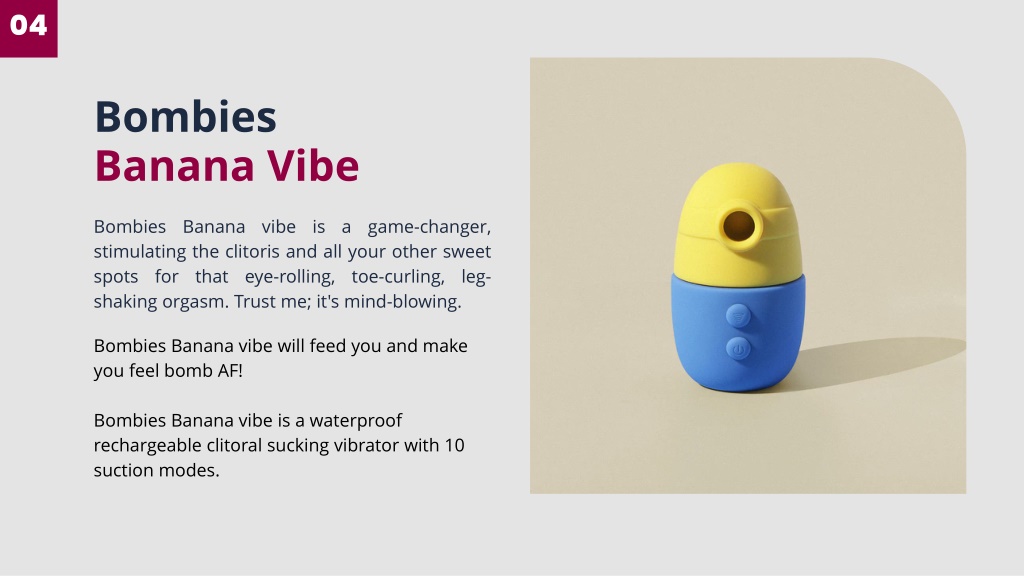 04

Bombies
Banana Vibe

Bombies Banana vibe is a game-changer, stimulating the clitoris and all your other sweet spots for that eye-rolling, toe-curling, leg-shaking orgasm. Trust me; it's mind-blowing.

Bombies Banana vibe will feed you and make you feel bomb AF!

Bombies Banana vibe is a waterproof rechargeable clitoral sucking vibrator with 10 suction modes.